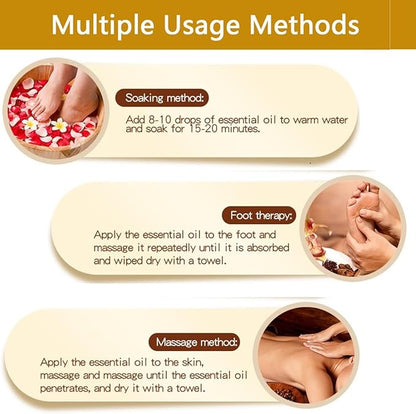 Multiple Usage Methods

Soaking method:

Add 8-10 drops of essential oil to warm water and soak for 15-20 minutes.

Foot therapy:

Apply the essential oil to the foot and massage it repeatedly until it is absorbed and wiped dry with a towel.

Massage method:

Apply the essential oil to the skin, massage and massage until the essential oil penetrates, and dry it with a towel.